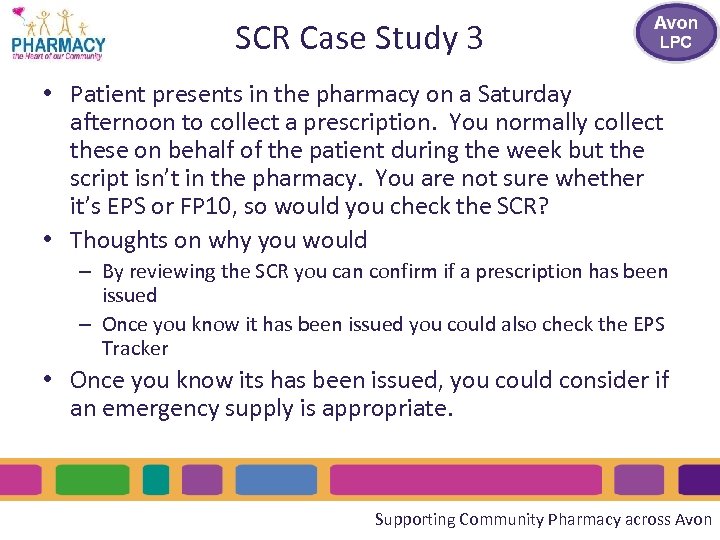 PHARMACY
the Heart of our Community

SCR Case Study 3

Avon
LPC

• Patient presents in the pharmacy on a Saturday afternoon to collect a prescription. You normally collect these on behalf of the patient during the week but the script isn't in the pharmacy. You are not sure whether it's EPS or FP10, so would you check the SCR?
• Thoughts on why you would
– By reviewing the SCR you can confirm if a prescription has been issued
– Once you know it has been issued you could also check the EPS Tracker
• Once you know its has been issued, you could consider if an emergency supply is appropriate.

Supporting Community Pharmacy across Avon